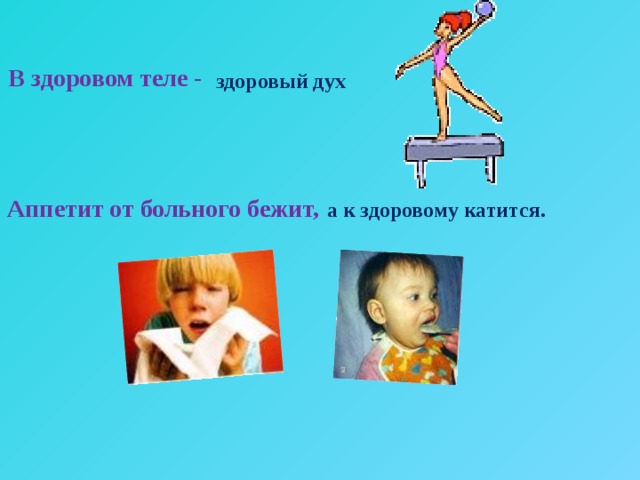 В здоровом теле - здоровый дух

Аппетит от больного бежит, а к здоровому катится.